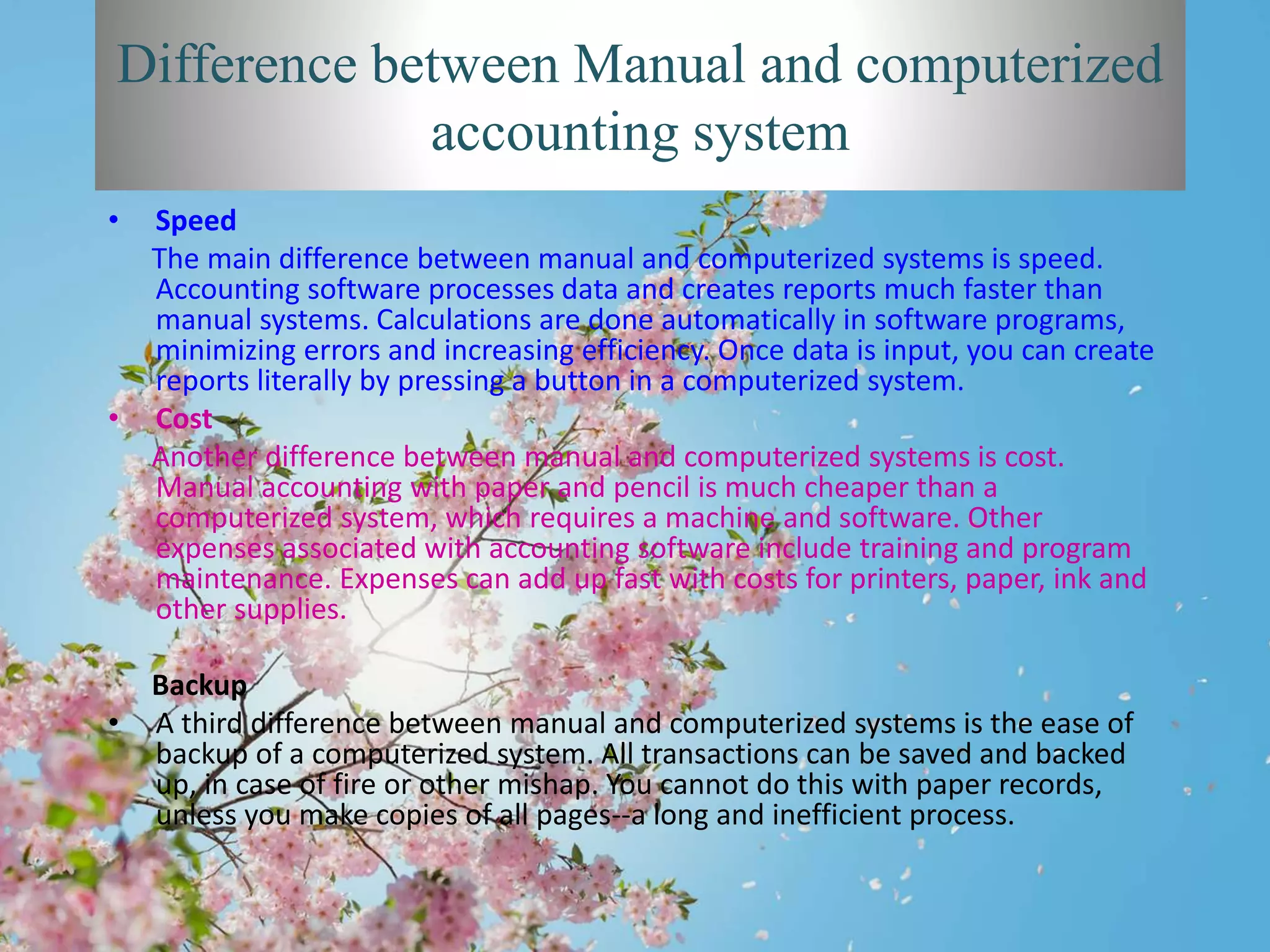 Difference between Manual and computerized accounting system

• Speed

The main difference between manual and computerized systems is speed. Accounting software processes data and creates reports much faster than manual systems. Calculations are done automatically in software programs, minimizing errors and increasing efficiency. Once data is input, you can create reports literally by pressing a button in a computerized system.

• Cost

Another difference between manual and computerized systems is cost. Manual accounting with paper and pencil is much cheaper than a computerized system, which requires a machine and software. Other expenses associated with accounting software include training and program maintenance. Expenses can add up fast with costs for printers, paper, ink and other supplies.

Backup

• A third difference between manual and computerized systems is the ease of backup of a computerized system. All transactions can be saved and backed up, in case of fire or other mishap. You cannot do this with paper records, unless you make copies of all pages--a long and inefficient process.